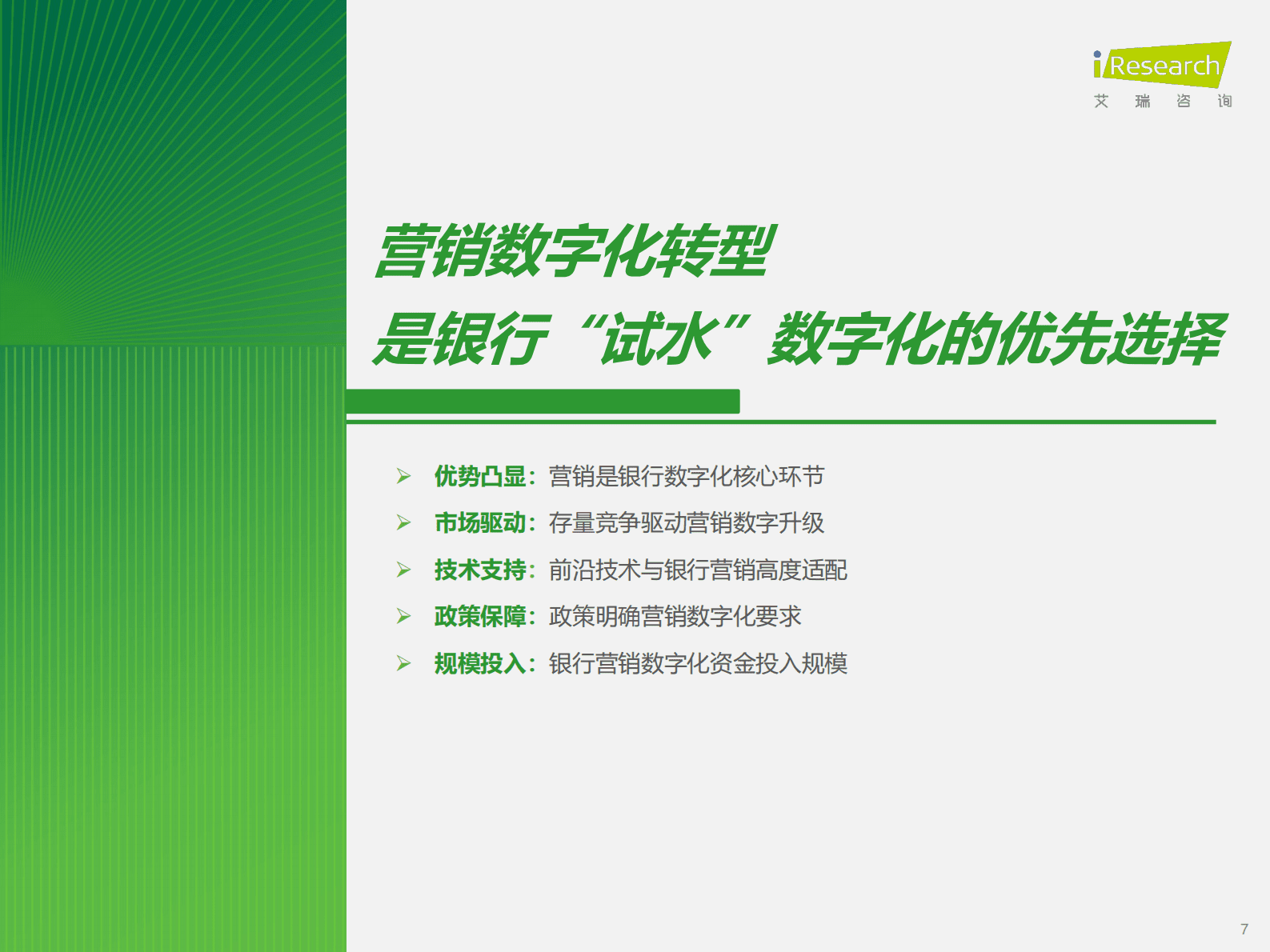 iResearch
艾 瑞 咨 询

营销数字化转型
是银行“试水”数字化的优先选择

➢ 优势凸显：营销是银行数字化核心环节
➢ 市场驱动：存量竞争驱动营销数字升级
➢ 技术支持：前沿技术与银行营销高度适配
➢ 政策保障：政策明确营销数字化要求
➢ 规模投入：银行营销数字化资金投入规模

7